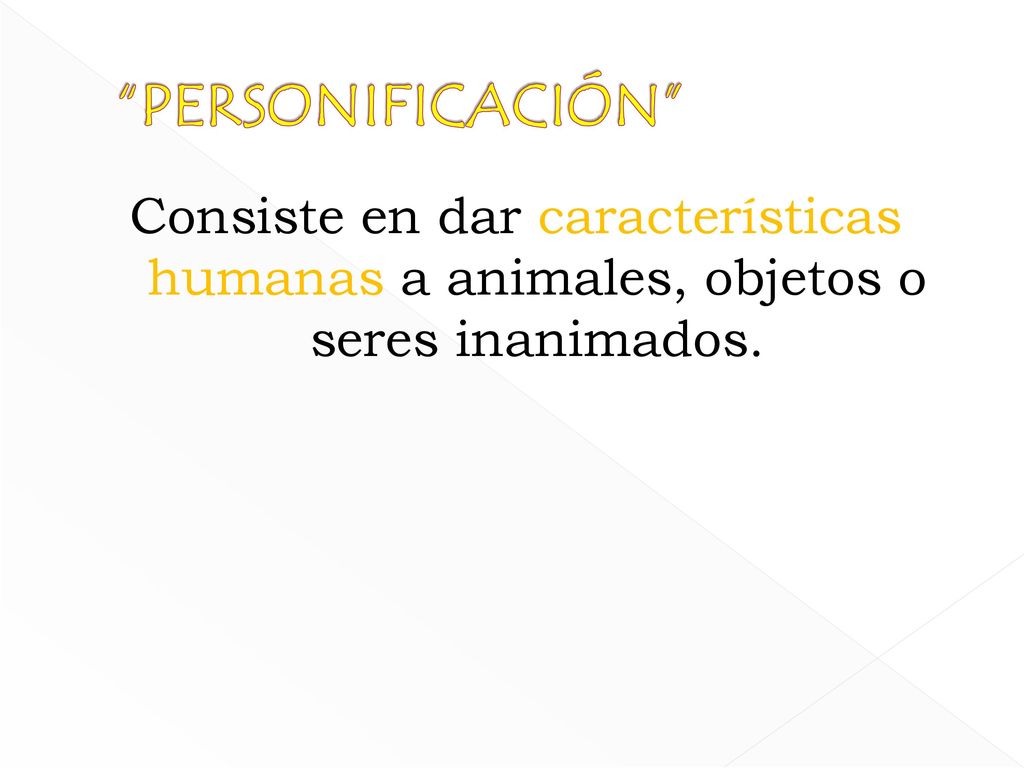 "PERSONIFICACIÓN"

Consiste en dar características humanas a animales, objetos o seres inanimados.